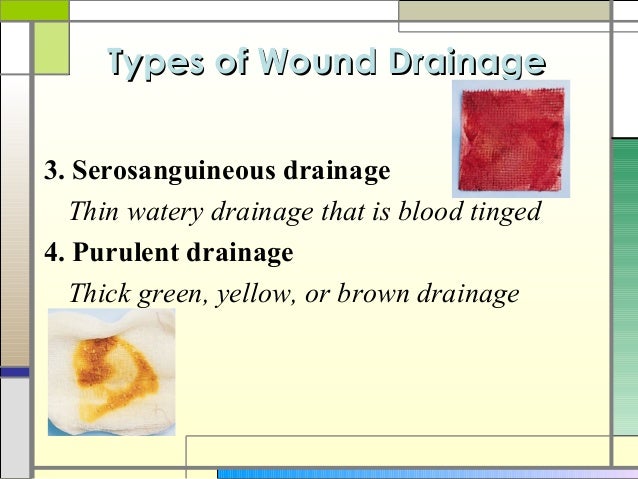 Types of Wound Drainage

3. Serosanguineous drainage

Thin watery drainage that is blood tinged

4. Purulent drainage

Thick green, yellow, or brown drainage